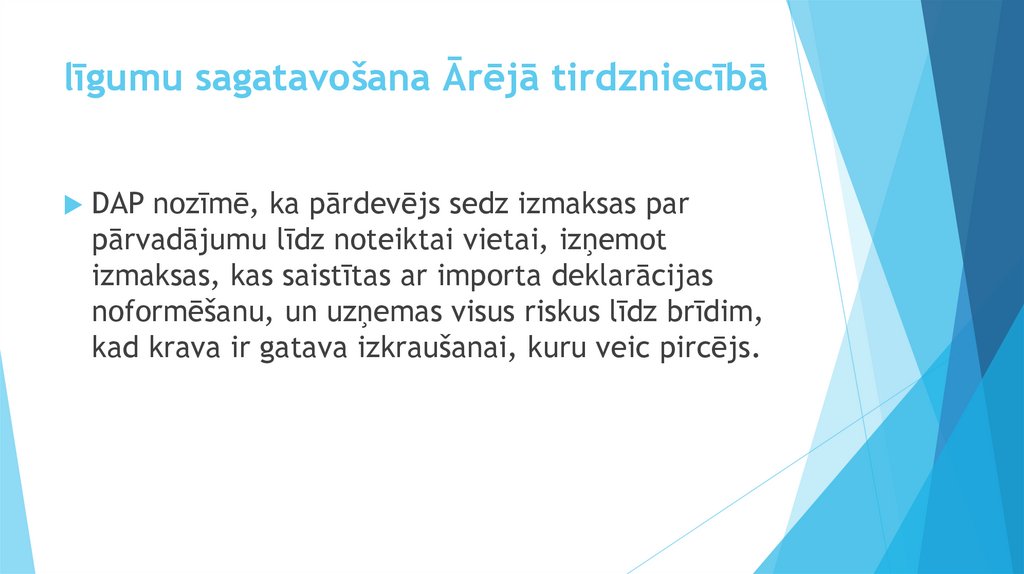 līgumu sagatavošana Ārējā tirdzniecībā

DAP nozīmē, ka pārdevējs sedz izmaksas par pārvadājumu līdz noteiktai vietai, izņemot izmaksas, kas saistītas ar importa deklarācijas noformēšanu, un uzņemas visus riskus līdz brīdim, kad krava ir gatava izkraušanai, kuru veic pircējs.